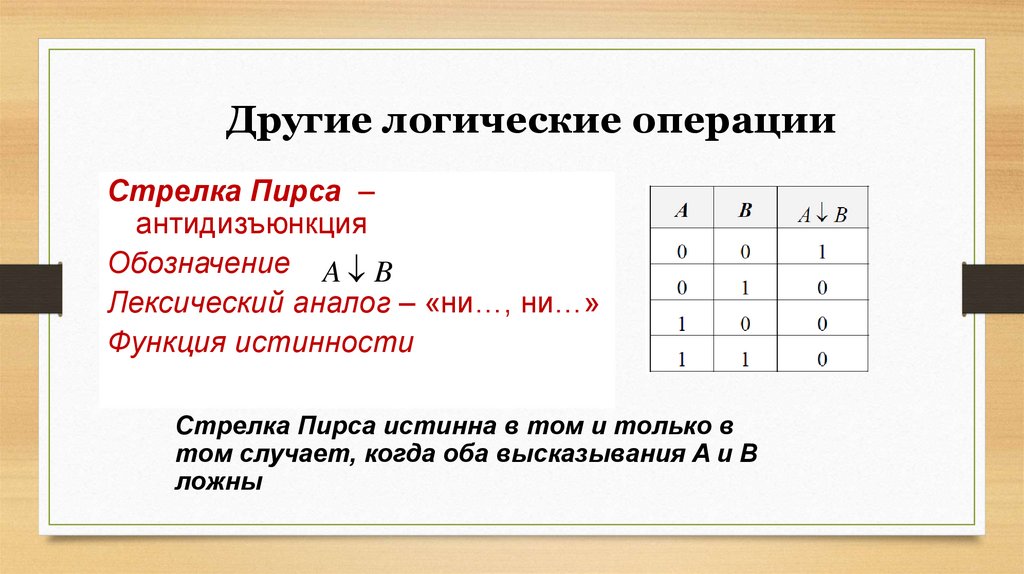 Другие логические операции

Стрелка Пирса – антидизъюнкция

Обозначение $A \downarrow B$

Лексический аналог – «ни…, ни…»

Функция истинности

| $A$ | $B$ | $A \downarrow B$ |
|---|---|---|
| 0 | 0 | 1 |
| 0 | 1 | 0 |
| 1 | 0 | 0 |
| 1 | 1 | 0 |

Стрелка Пирса истинна в том и только в том случает, когда оба высказывания А и В ложны